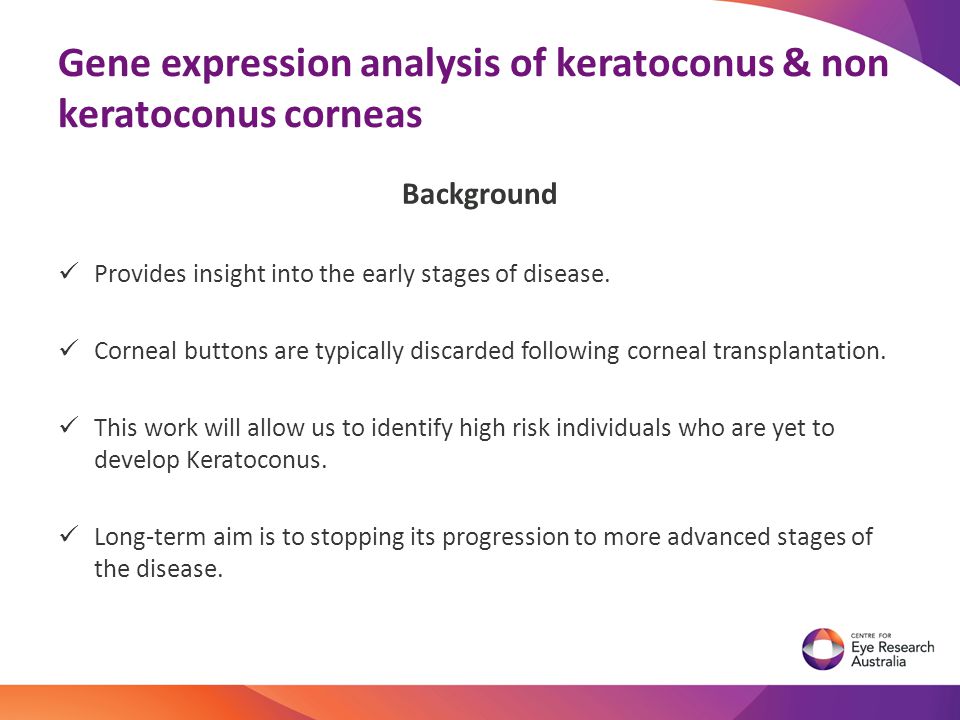 Gene expression analysis of keratoconus & non keratoconus corneas

Background

✓ Provides insight into the early stages of disease.

✓ Corneal buttons are typically discarded following corneal transplantation.

✓ This work will allow us to identify high risk individuals who are yet to develop Keratoconus.

✓ Long-term aim is to stopping its progression to more advanced stages of the disease.

CENTRE FOR
Eye Research
Australia